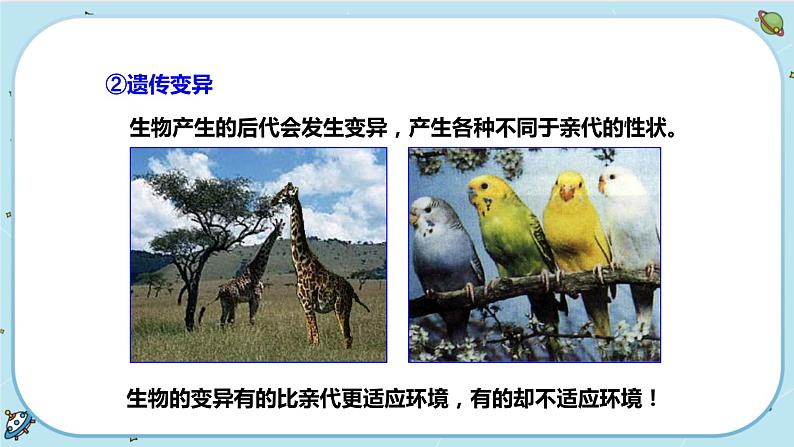 ②遗传变异

生物产生的后代会发生变异，产生各种不同于亲代的性状。

生物的变异有的比亲代更适应环境，有的却不适应环境！